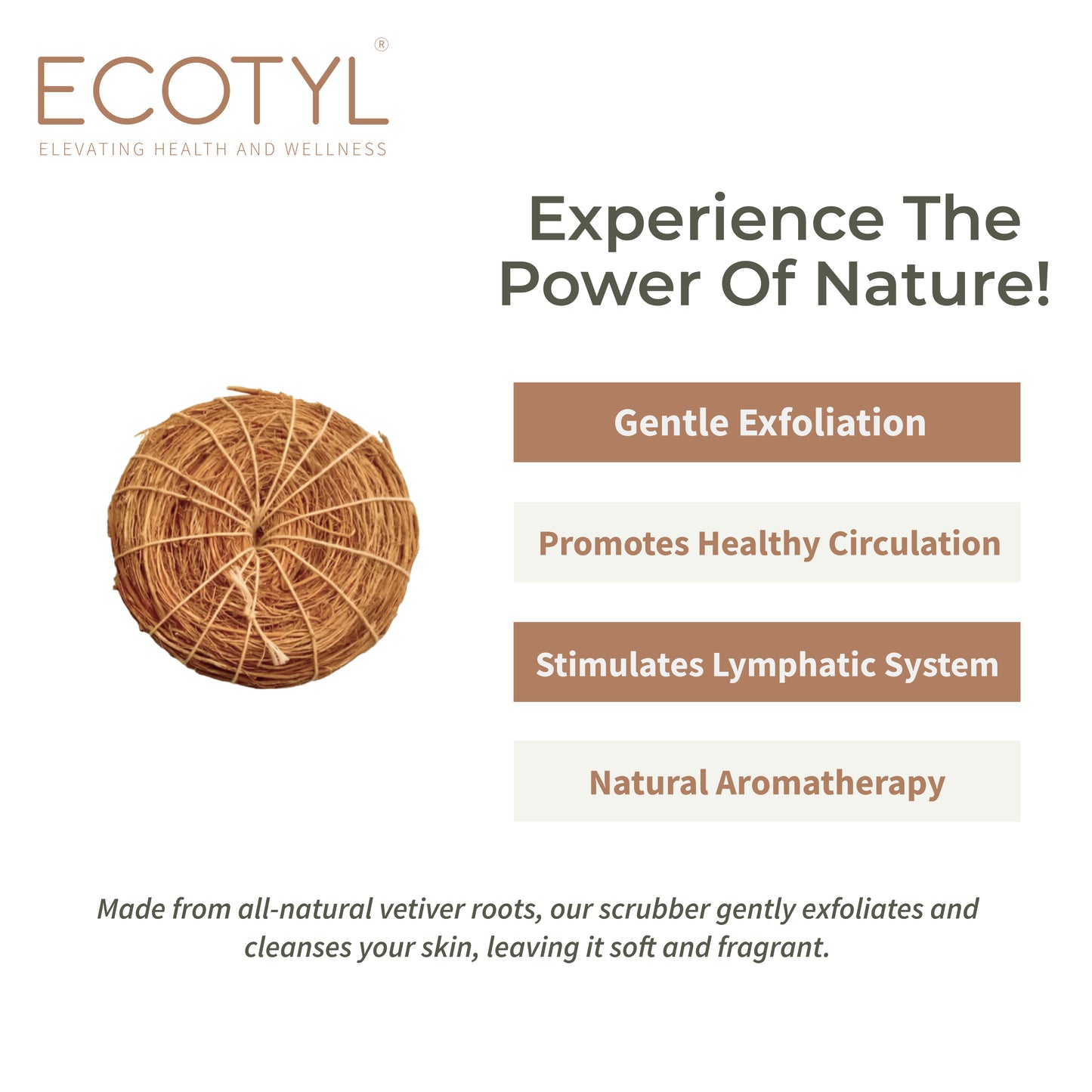 ECOTYL®
ELEVATING HEALTH AND WELLNESS

Experience The Power Of Nature!

Gentle Exfoliation

Promotes Healthy Circulation

Stimulates Lymphatic System

Natural Aromatherapy

Made from all-natural vetiver roots, our scrubber gently exfoliates and cleanses your skin, leaving it soft and fragrant.